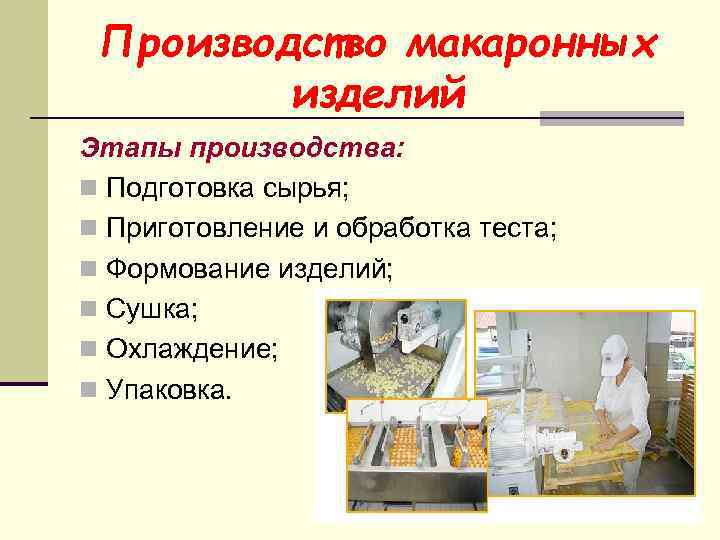 Производство макаронных изделий

Этапы производства:

Подготовка сырья;

Приготовление и обработка теста;

Формование изделий;

Сушка;

Охлаждение;

Упаковка.